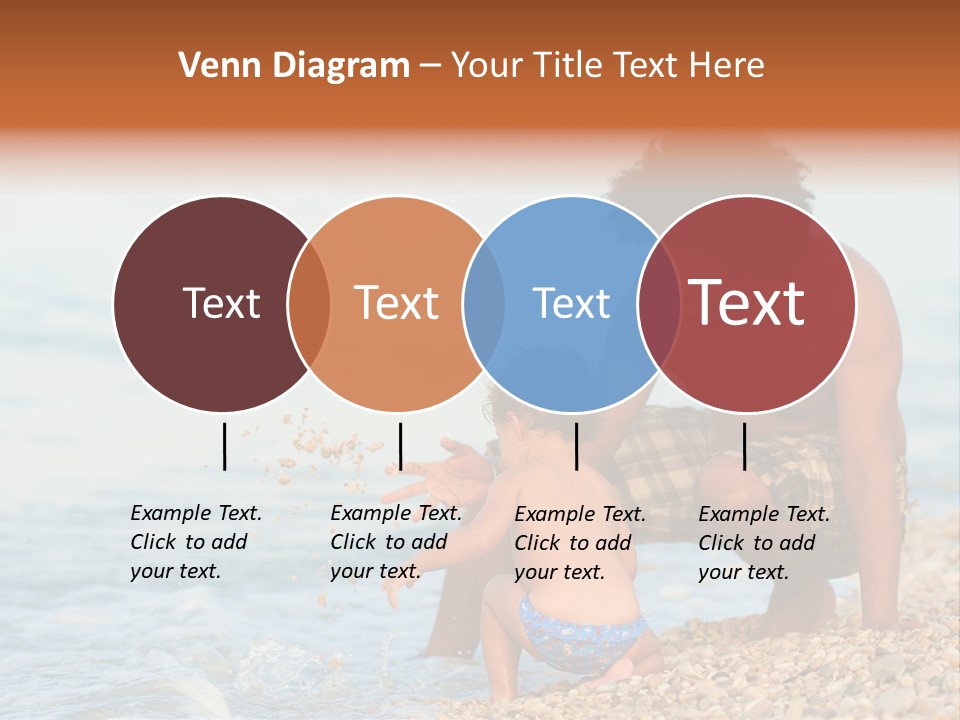 Venn Diagram – Your Title Text Here

Text

Text

Text

Text

Example Text. Click to add your text.

Example Text. Click to add your text.

Example Text. Click to add your text.

Example Text. Click to add your text.